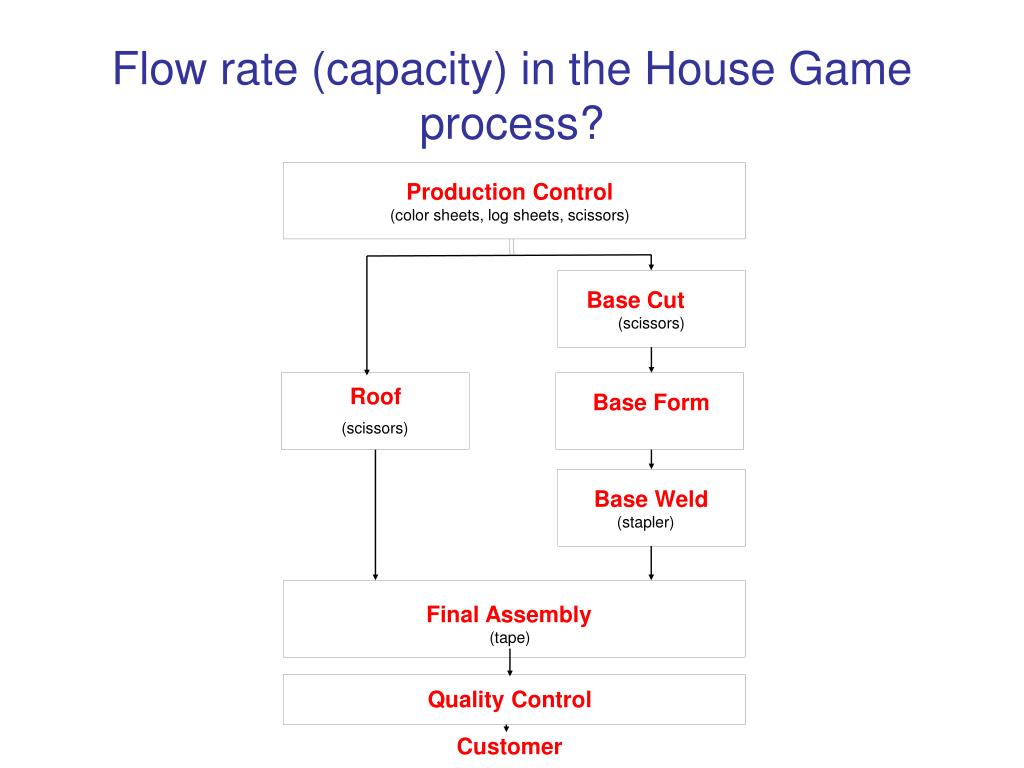 Flow rate (capacity) in the House Game process?

Production Control
(color sheets, log sheets, scissors)

Base Cut
(scissors)

Roof
(scissors)

Base Form

Base Weld
(stapler)

Final Assembly
(tape)

Quality Control

Customer